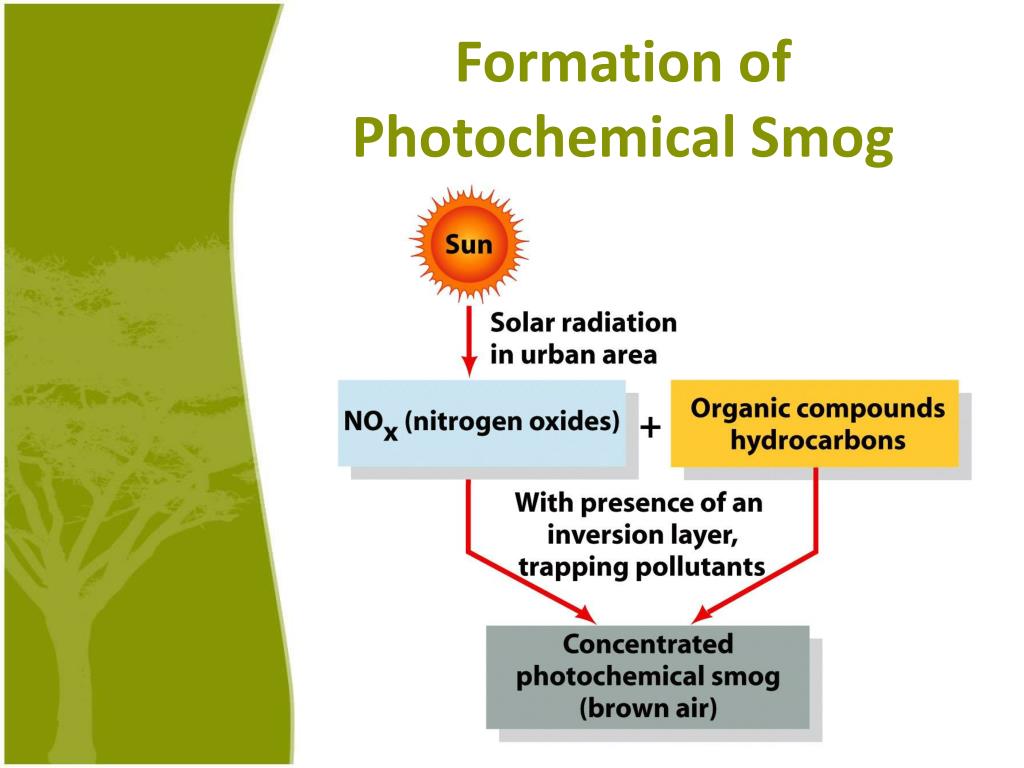 Formation of Photochemical Smog

Sun

Solar radiation in urban area

$NO_x$ (nitrogen oxides) + Organic compounds hydrocarbons

With presence of an inversion layer, trapping pollutants

Concentrated photochemical smog (brown air)